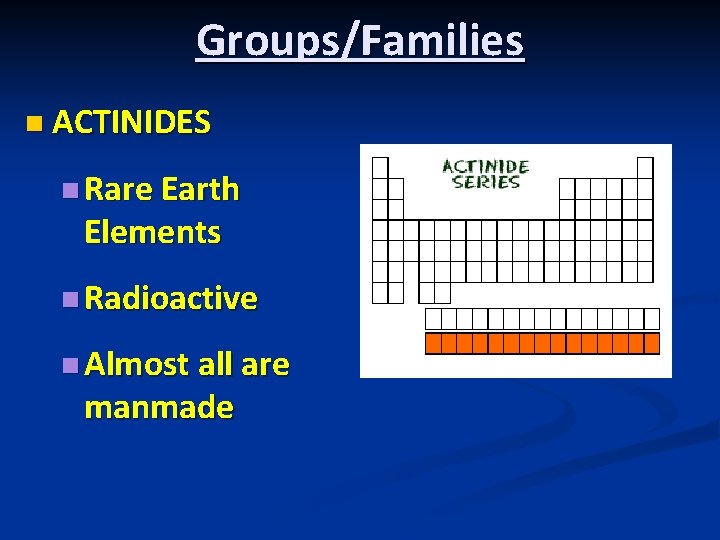 Groups/Families

ACTINIDES

Rare Earth Elements

Radioactive

Almost all are manmade

ACTINIDE SERIES